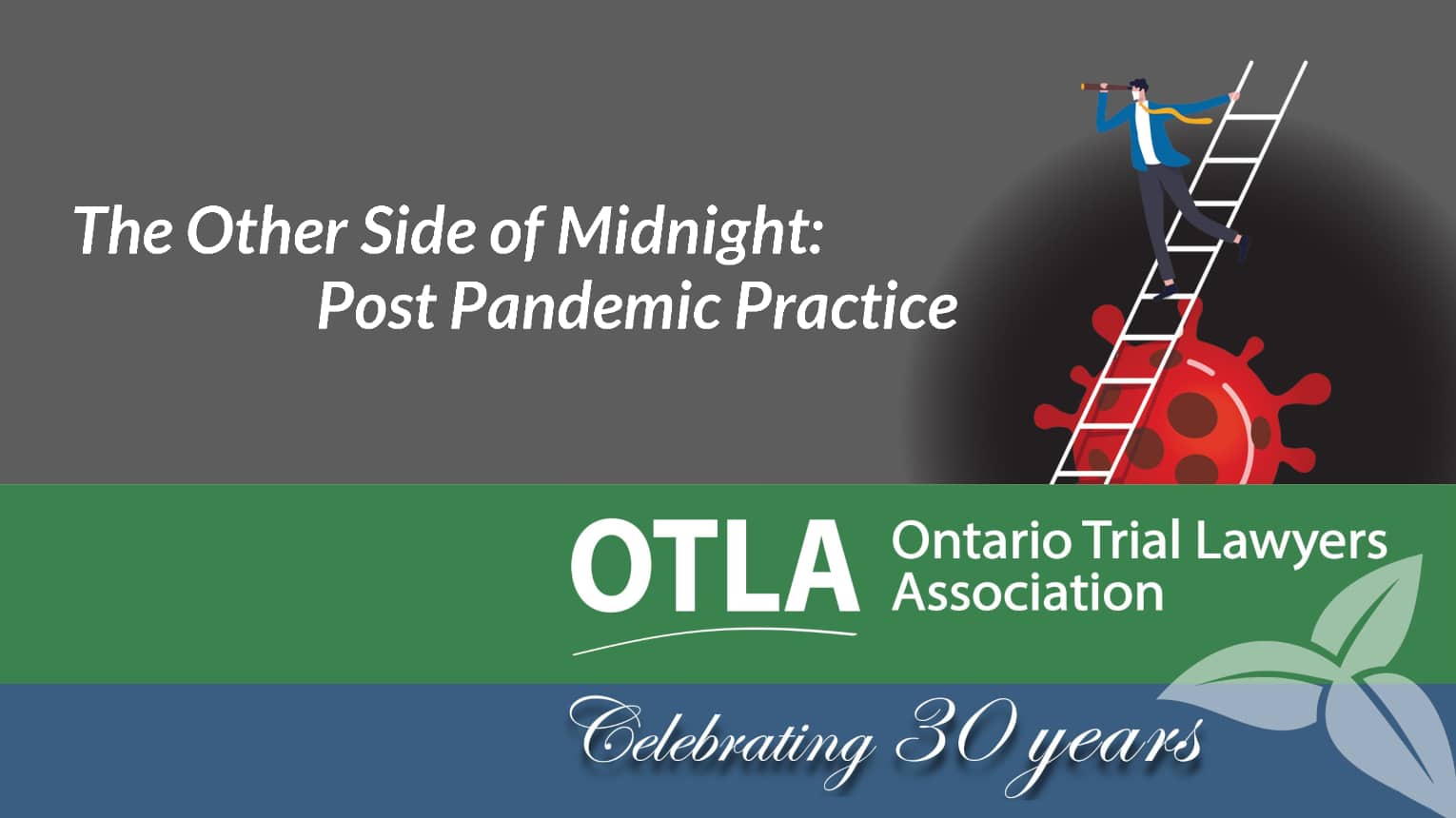 The Other Side of Midnight:
Post Pandemic Practice

OTLA Ontario Trial Lawyers Association

Celebrating 30 years